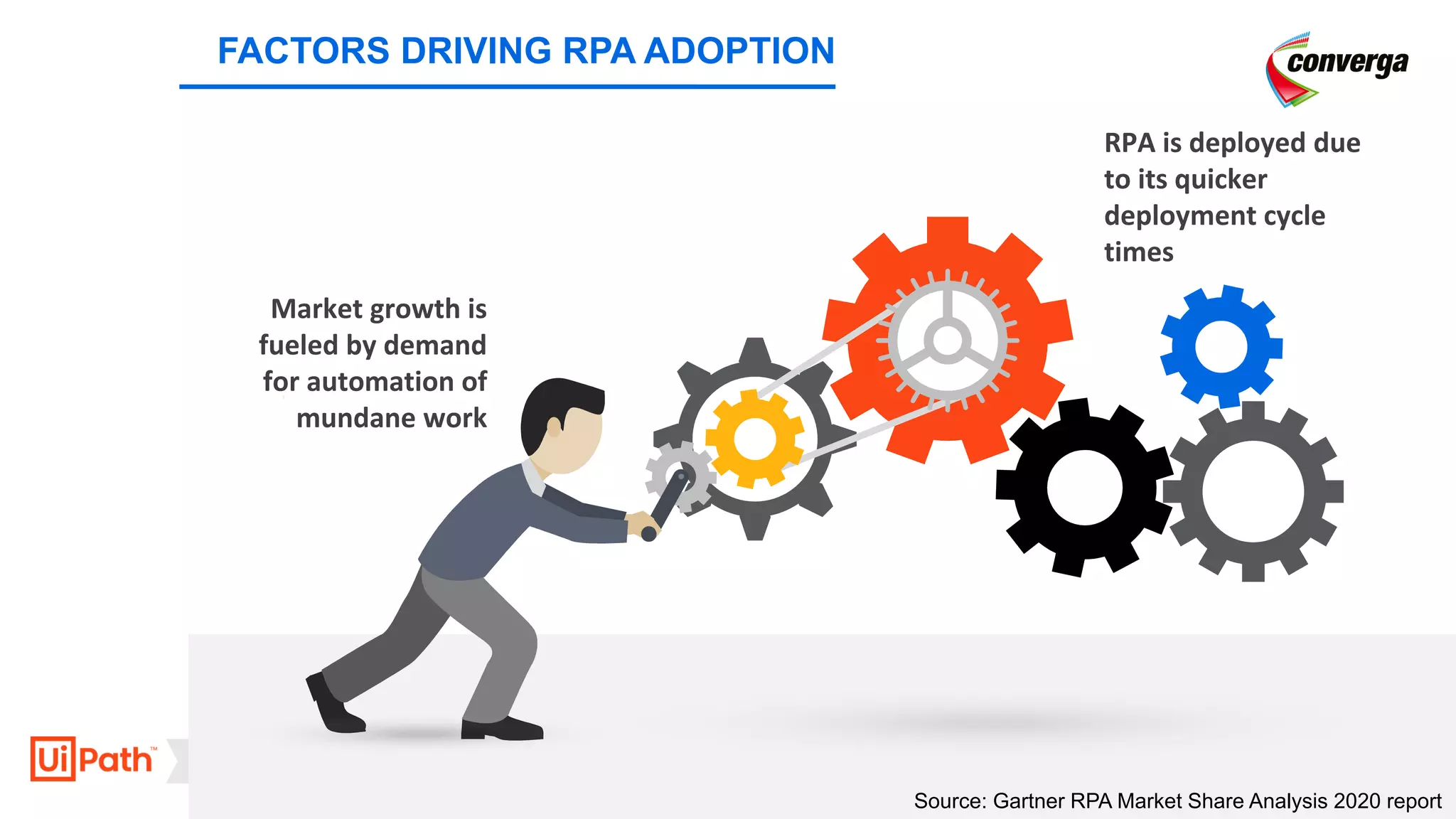 FACTORS DRIVING RPA ADOPTION

converga

RPA is deployed due to its quicker deployment cycle times

Market growth is fueled by demand for automation of mundane work

UiPath™

Source: Gartner RPA Market Share Analysis 2020 report